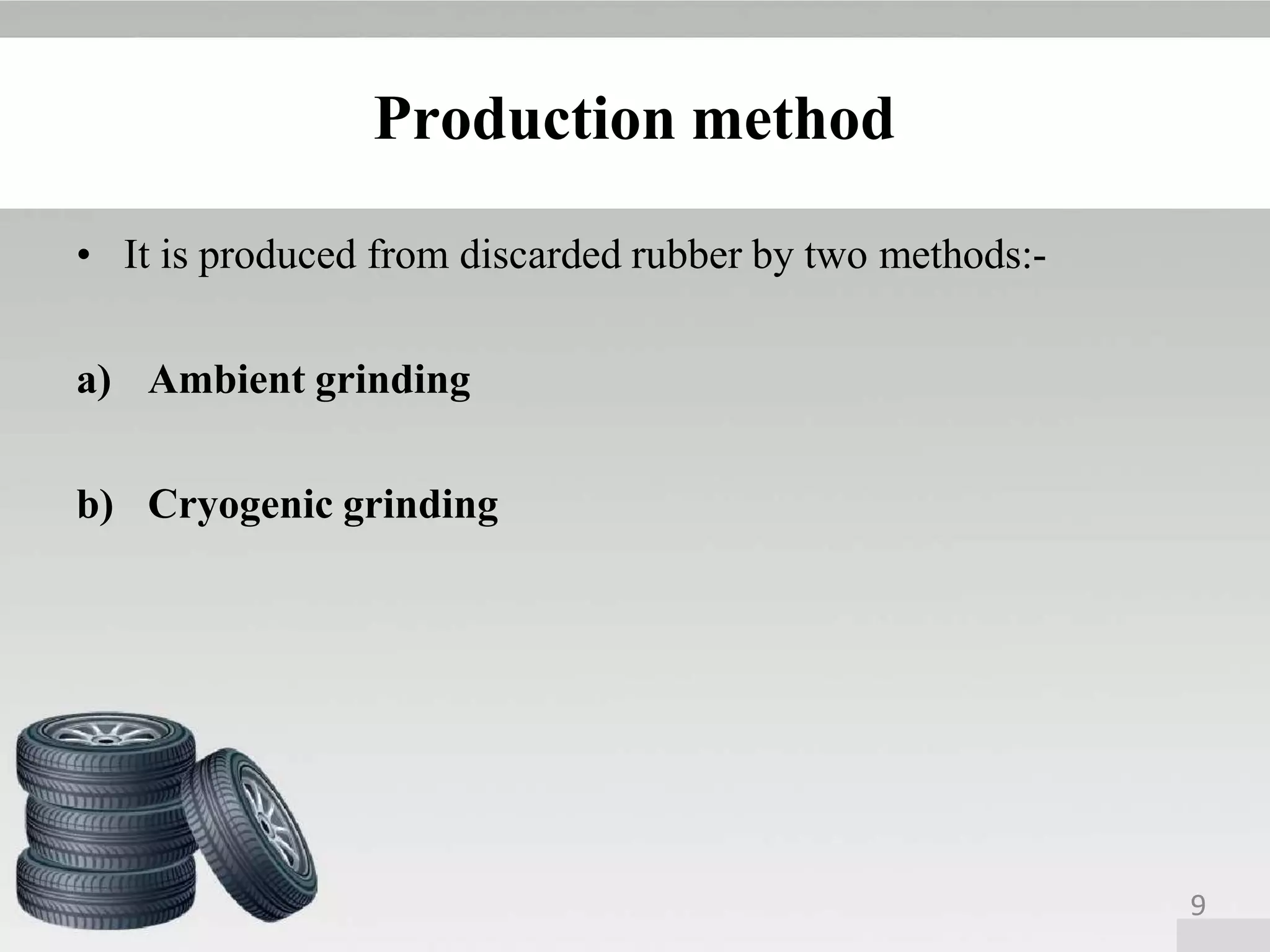 Production method

• It is produced from discarded rubber by two methods:-

a) Ambient grinding

b) Cryogenic grinding

9